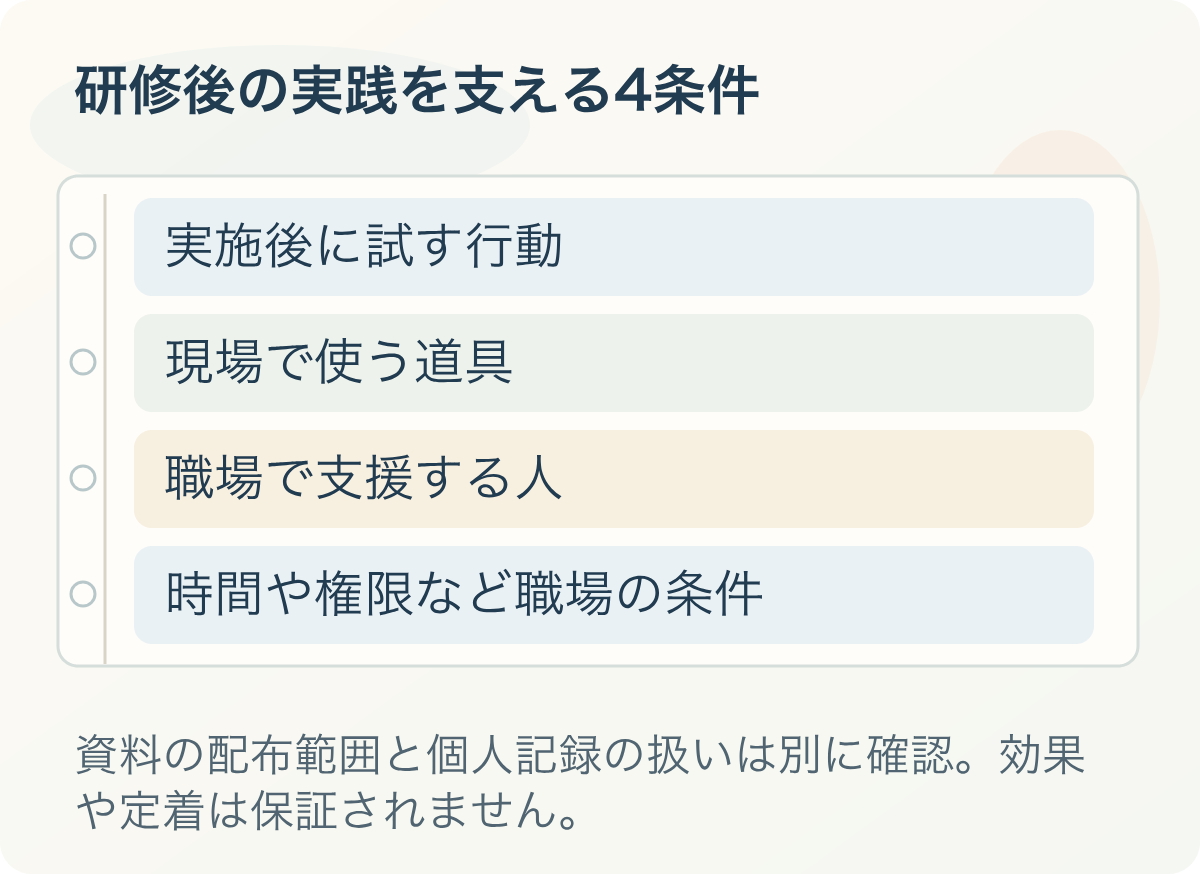 研修後の実践を支える4条件

実施後に試す行動

現場で使う道具

職場で支援する人

時間や権限など職場の条件

資料の配布範囲と個人記録の扱いは別に確認。効果や定着は保証されません。